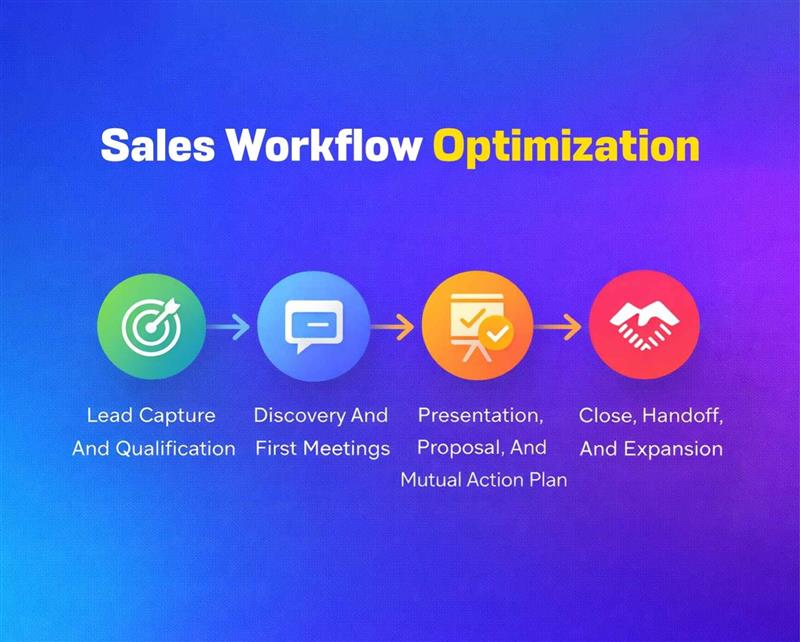 Sales Workflow Optimization

Lead Capture And Qualification

Discovery And First Meetings

Presentation, Proposal, And Mutual Action Plan

Close, Handoff, And Expansion